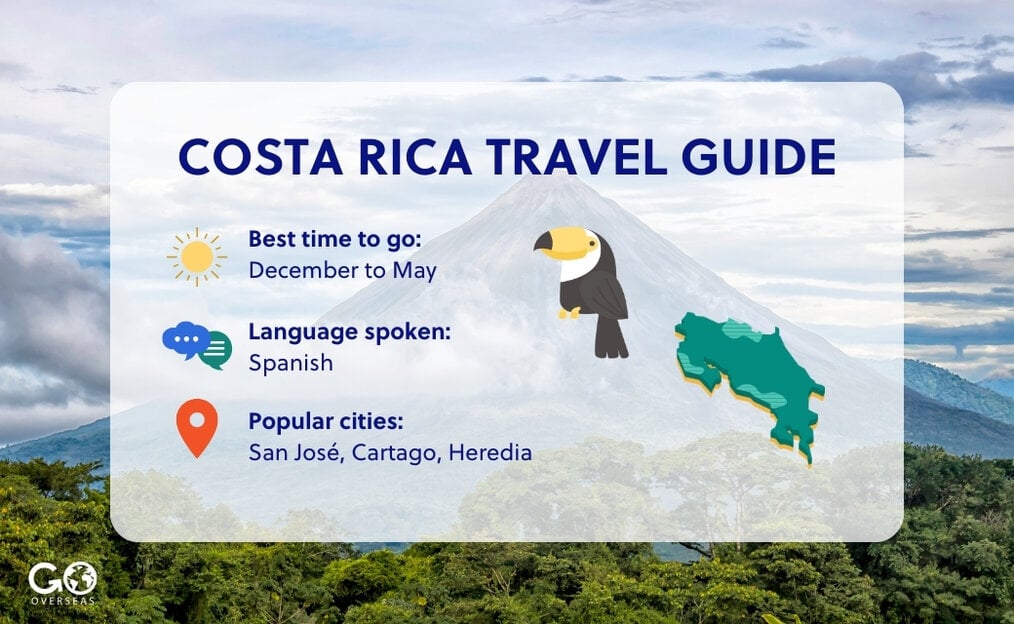 COSTA RICA TRAVEL GUIDE

Best time to go:
December to May

Language spoken:
Spanish

Popular cities:
San José, Cartago, Heredia

GO OVERSEAS